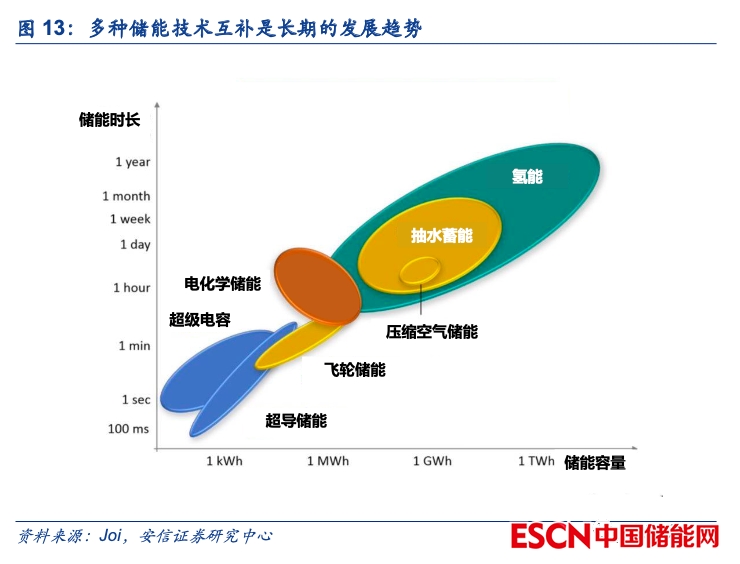 图 13：多种储能技术互补是长期的发展趋势

储能时长

1 year
1 month
1 week
1 day
1 hour
1 min
1 sec
100 ms

氢能
抽水蓄能
电化学储能
超级电容
压缩空气储能
飞轮储能
超导储能

1 kWh
1 MWh
1 GWh
1 TWh
储能容量

资料来源：Joi，安信证券研究中心

ESCN中国储能网